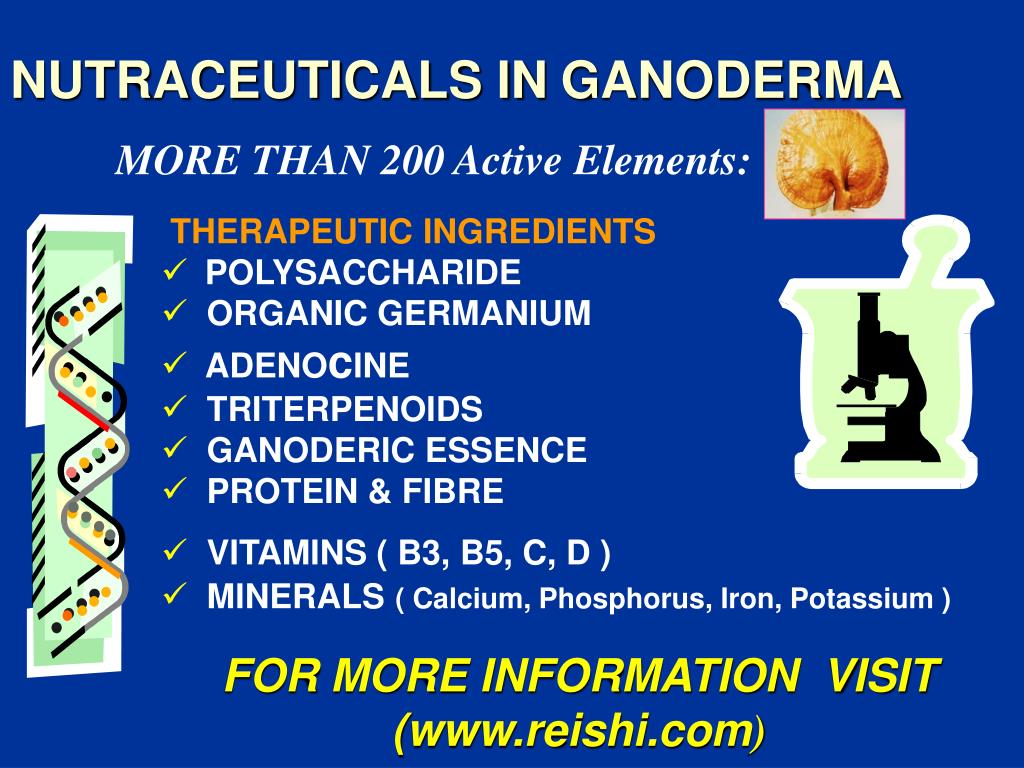 NUTRACEUTICALS IN GANODERMA

MORE THAN 200 Active Elements:

THERAPEUTIC INGREDIENTS

✓ POLYSACCHARIDE
✓ ORGANIC GERMANIUM
✓ ADENOCINE
✓ TRITERPENOIDS
✓ GANODERIC ESSENCE
✓ PROTEIN & FIBRE
✓ VITAMINS ( B3, B5, C, D )
✓ MINERALS ( Calcium, Phosphorus, Iron, Potassium )

FOR MORE INFORMATION VISIT (www.reishi.com)